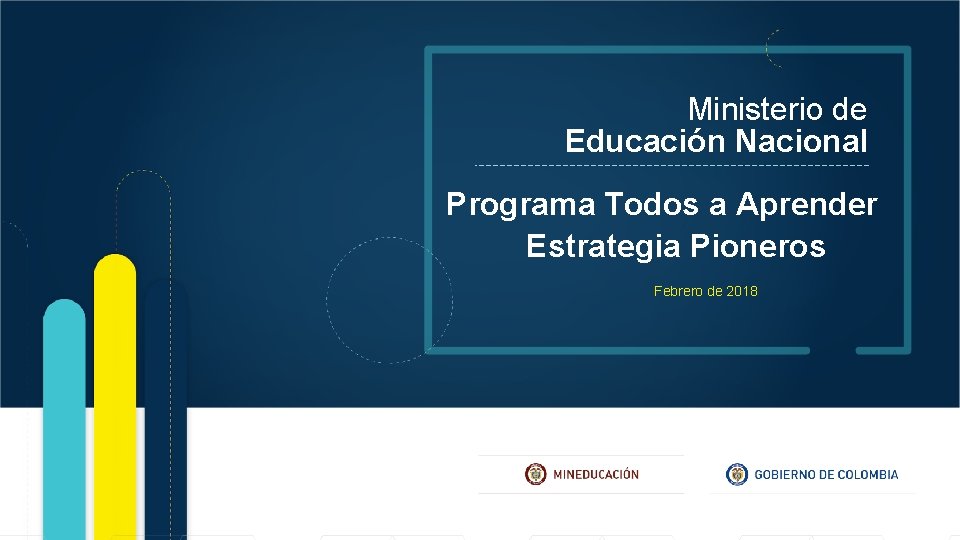 Ministerio de
Educación Nacional

Programa Todos a Aprender
Estrategia Pioneros

Febrero de 2018

MINEDUCACIÓN

GOBIERNO DE COLOMBIA